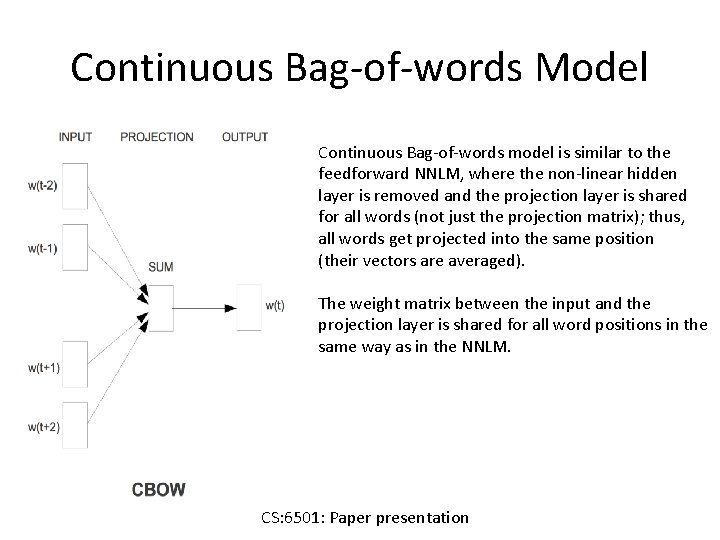 Continuous Bag-of-words Model

INPUT PROJECTION OUTPUT

w(t-2)

w(t-1)

SUM

w(t)

w(t+1)

w(t+2)

CBOW

Continuous Bag-of-words model is similar to the feedforward NNLM, where the non-linear hidden layer is removed and the projection layer is shared for all words (not just the projection matrix); thus, all words get projected into the same position (their vectors are averaged).

The weight matrix between the input and the projection layer is shared for all word positions in the same way as in the NNLM.

CS:6501: Paper presentation